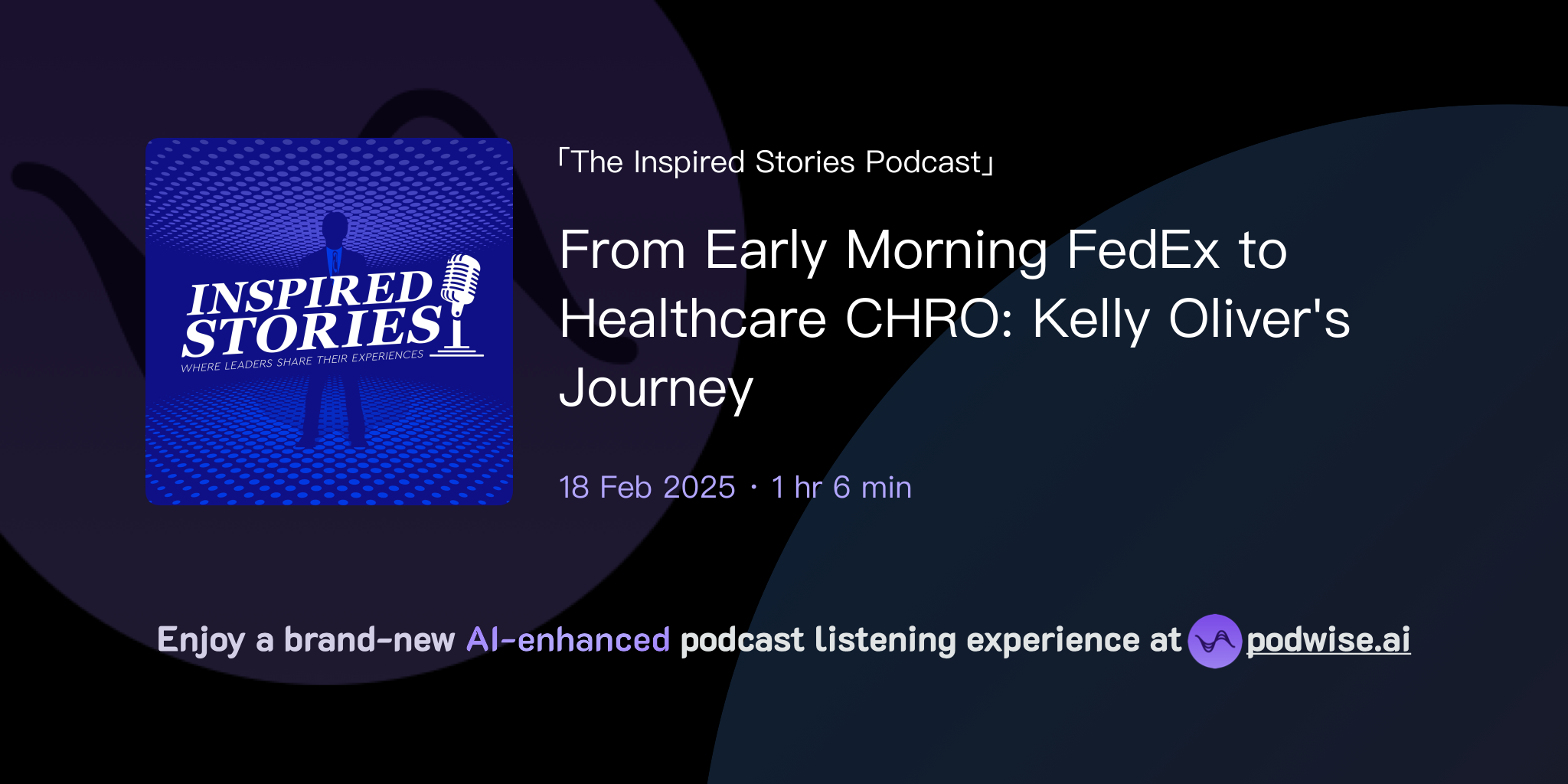 INSPIRED STORIES
WHERE LEADERS SHARE THEIR EXPERIENCES

「The Inspired Stories Podcast」

From Early Morning FedEx to Healthcare CHRO: Kelly Oliver's Journey

18 Feb 2025 · 1 hr 6 min

Enjoy a brand-new AI-enhanced podcast listening experience at podwise.ai